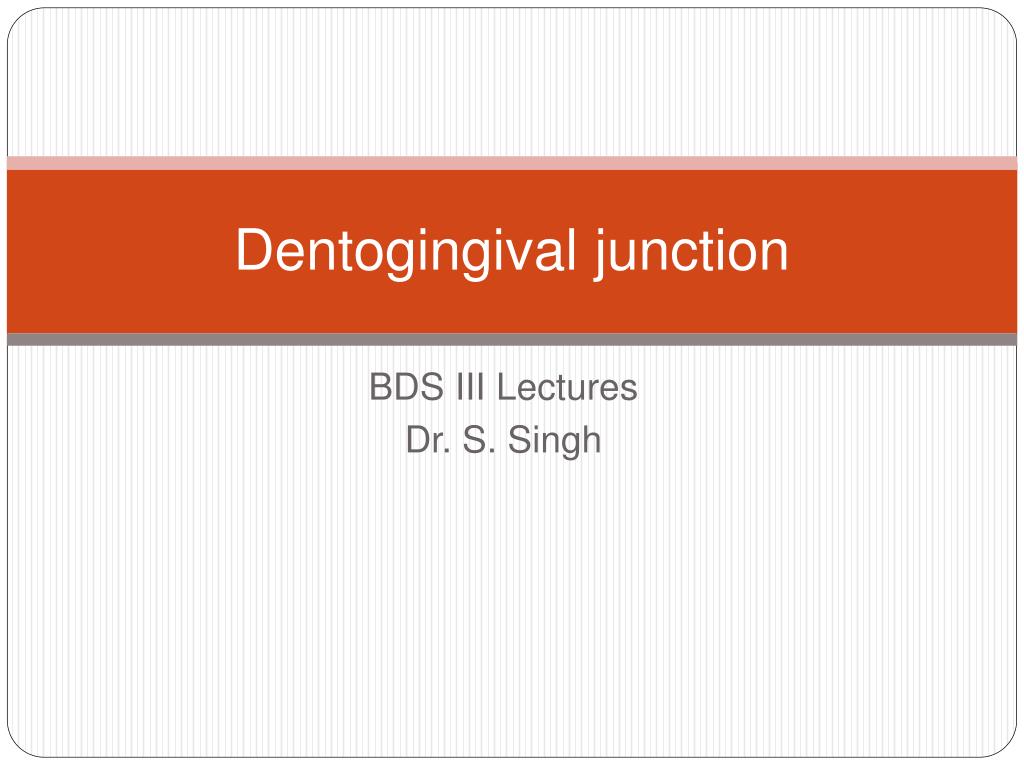 Dentogingival junction

BDS III Lectures
Dr. S. Singh